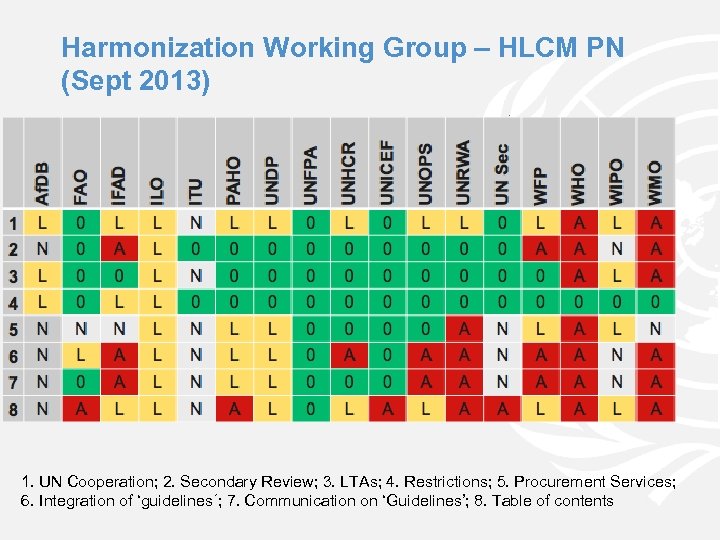 Harmonization Working Group – HLCM PN (Sept 2013)

| | AfDB | FAO | IFAD | ILO | ITU | PAHO | UNDP | UNFPA | UNHCR | UNICEF | UNOPS | UNRWA | UN Sec | WFP | WHO | WIPO | WMO |
|---|---|---|---|---|---|---|---|---|---|---|---|---|---|---|---|---|---|
| 1 | L | 0 | L | L | N | L | L | 0 | L | 0 | L | L | 0 | L | A | L | A |
| 2 | N | 0 | A | L | 0 | 0 | 0 | 0 | 0 | 0 | 0 | 0 | 0 | A | A | N | A |
| 3 | L | 0 | 0 | L | N | 0 | 0 | 0 | 0 | 0 | 0 | 0 | 0 | 0 | A | L | A |
| 4 | L | 0 | L | L | 0 | 0 | 0 | 0 | 0 | 0 | 0 | 0 | 0 | 0 | 0 | 0 | 0 |
| 5 | N | N | N | L | N | L | L | 0 | 0 | 0 | 0 | A | N | L | A | L | N |
| 6 | N | L | A | L | N | L | L | 0 | A | 0 | A | A | N | A | A | N | A |
| 7 | N | 0 | A | L | N | L | L | 0 | 0 | 0 | A | A | N | A | A | N | A |
| 8 | N | A | L | L | N | A | L | 0 | L | A | L | A | A | L | A | L | A |

1. UN Cooperation; 2. Secondary Review; 3. LTAs; 4. Restrictions; 5. Procurement Services; 6. Integration of 'guidelines´; 7. Communication on 'Guidelines'; 8. Table of contents